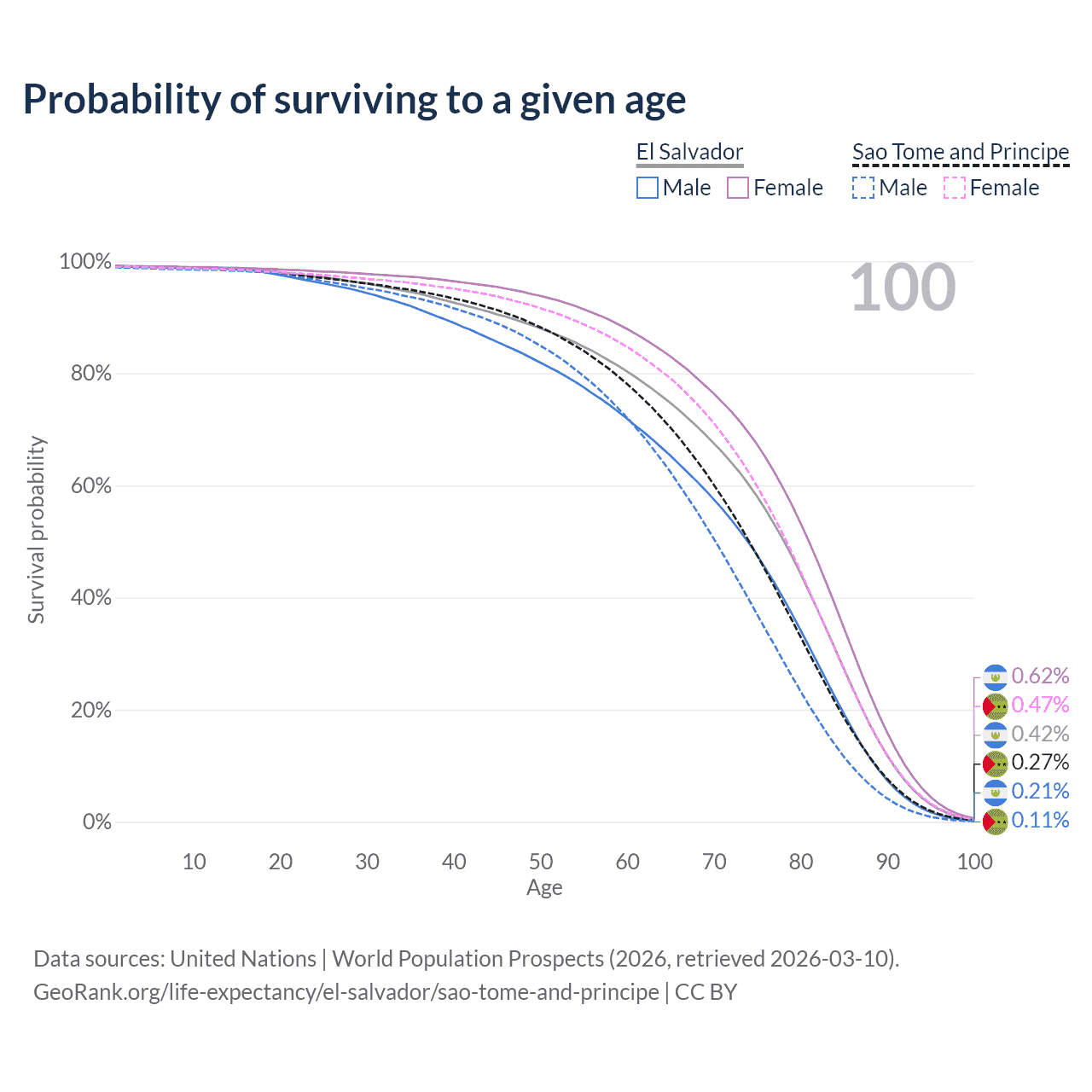 Probability of surviving to a given age

El Salvador
Male Female

Sao Tome and Principe
Male Female

100

100%
80%
60%
40%
20%
0%

Survival probability

0.62%
0.47%
0.42%
0.27%
0.21%
0.11%

10 20 30 40 50 60 70 80 90 100
Age

Data sources: United Nations | World Population Prospects (2026, retrieved 2026-03-10).
GeoRank.org/life-expectancy/el-salvador/sao-tome-and-principe | CC BY